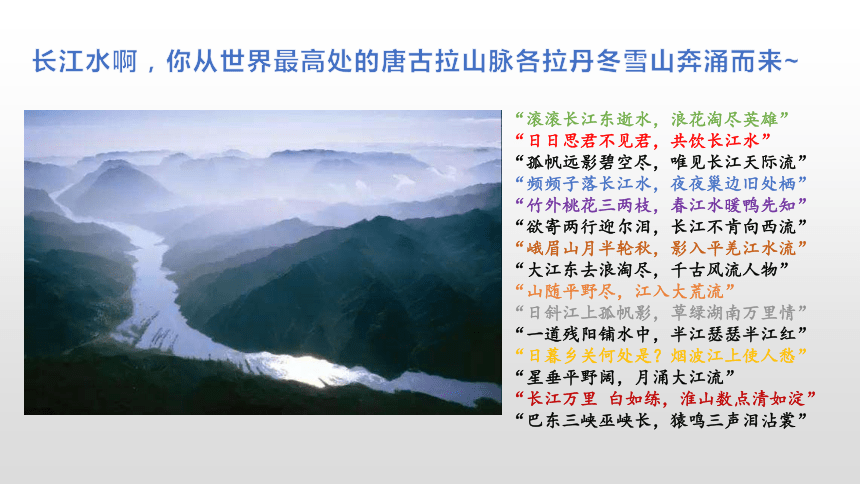 长江水啊，你从世界最高处的唐古拉山脉各拉丹冬雪山奔涌而来~

“滚滚长江东逝水，浪花淘尽英雄”
“日日思君不见君，共饮长江水”
“孤帆远影碧空尽，唯见长江天际流”
“频频子落长江水，夜夜巢边旧处栖”
“竹外桃花三两枝，春江水暖鸭先知”
“欲寄两行迎尔泪，长江不肯向西流”
“峨眉山月半轮秋，影入平羌江水流”
“大江东去浪淘尽，千古风流人物”
“山随平野尽，江入大荒流”
“日斜江上孤帆影，草绿湖南万里情”
“一道残阳铺水中，半江瑟瑟半江红”
“日暮乡关何处是？烟波江上使人愁”
“星垂平野阔，月涌大江流”
“长江万里 白如练，淮山数点清如淀”
“巴东三峡巫峡长，猿鸣三声泪沾裳”